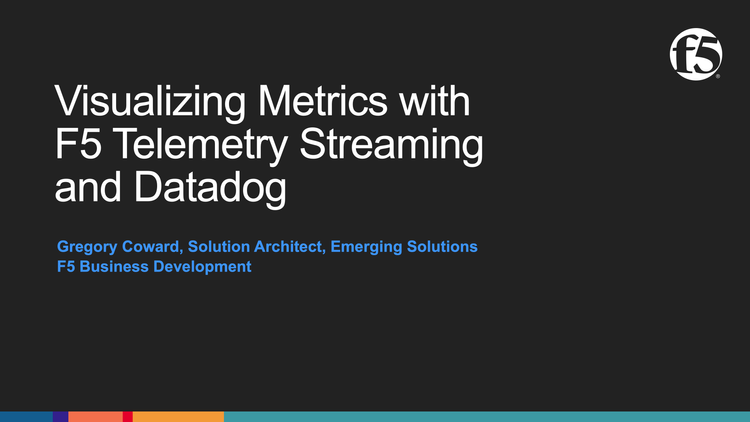 f5

Visualizing Metrics with F5 Telemetry Streaming and Datadog

Gregory Coward, Solution Architect, Emerging Solutions
F5 Business Development